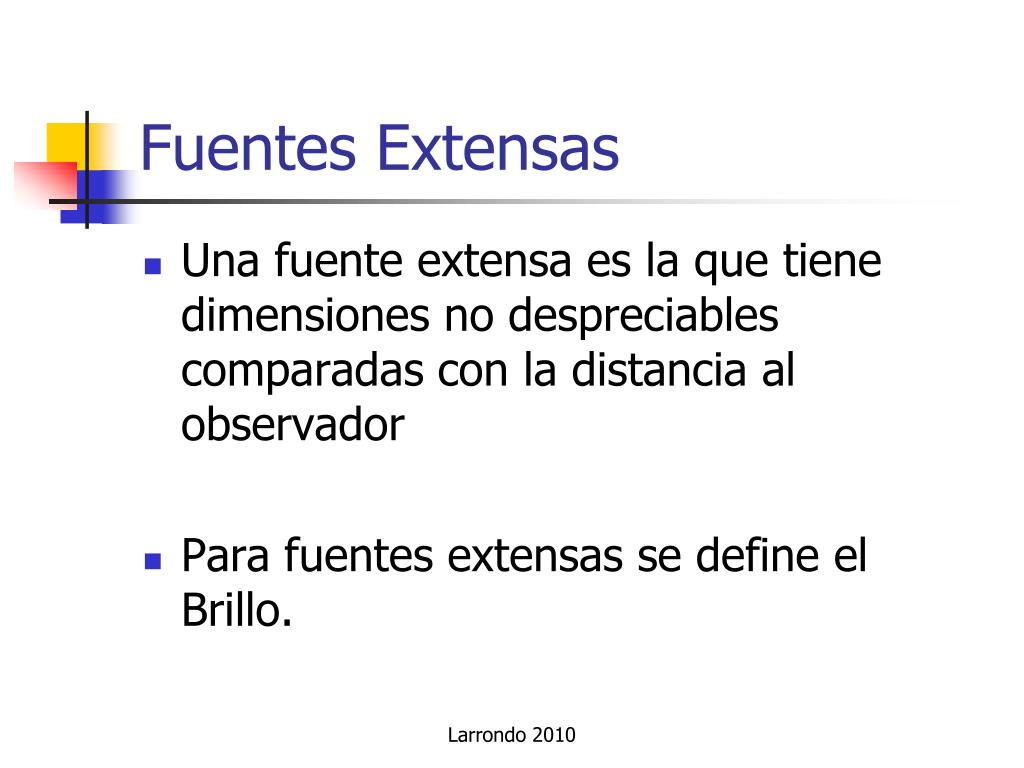 Fuentes Extensas

- Una fuente extensa es la que tiene dimensiones no despreciables comparadas con la distancia al observador

- Para fuentes extensas se define el Brillo.

Larrondo 2010